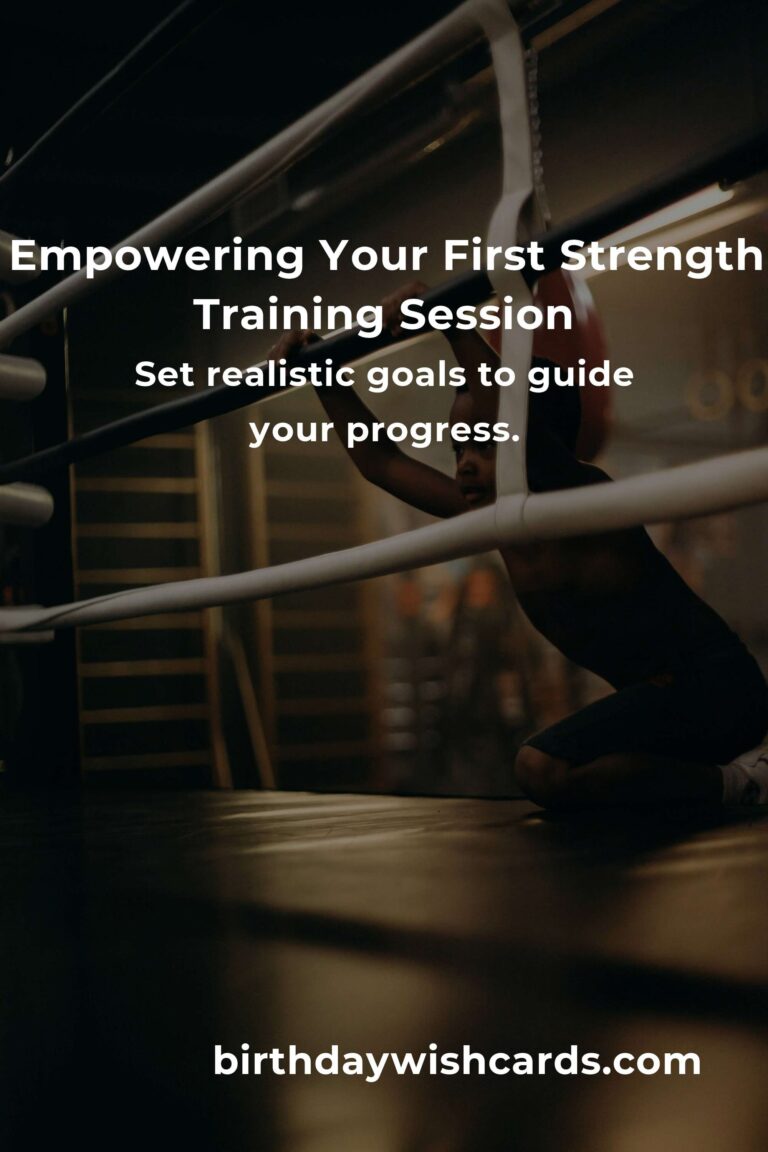 Empowering Your First Strength Training Session

Set realistic goals to guide your progress.

birthdaywishcards.com